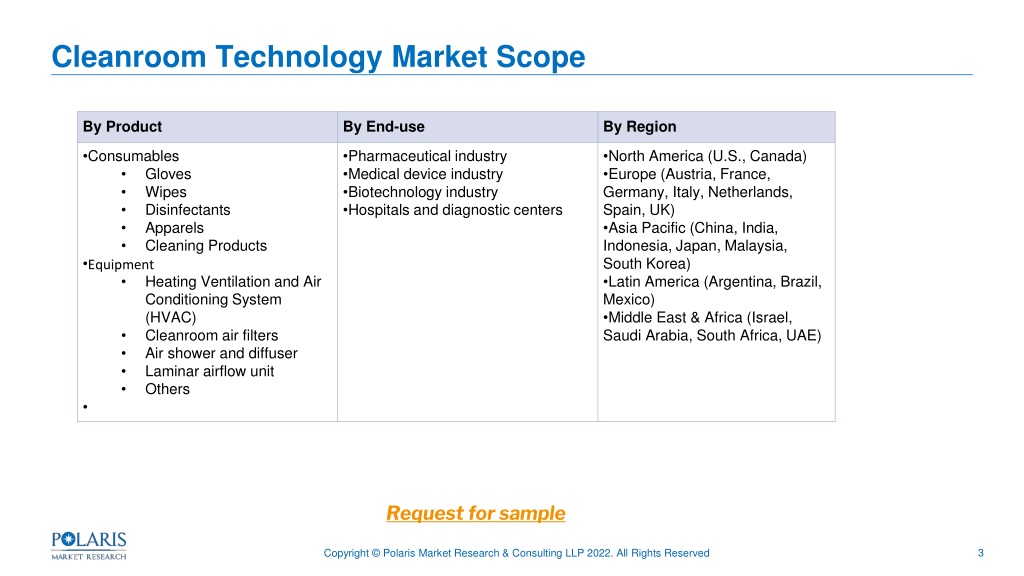 Cleanroom Technology Market Scope

| By Product | By End-use | By Region |
|---|---|---|
| •Consumables<br>• Gloves<br>• Wipes<br>• Disinfectants<br>• Apparels<br>• Cleaning Products<br>•Equipment<br>• Heating Ventilation and Air Conditioning System (HVAC)<br>• Cleanroom air filters<br>• Air shower and diffuser<br>• Laminar airflow unit<br>• Others<br>• | •Pharmaceutical industry<br>•Medical device industry<br>•Biotechnology industry<br>•Hospitals and diagnostic centers | •North America (U.S., Canada)<br>•Europe (Austria, France, Germany, Italy, Netherlands, Spain, UK)<br>•Asia Pacific (China, India, Indonesia, Japan, Malaysia, South Korea)<br>•Latin America (Argentina, Brazil, Mexico)<br>•Middle East & Africa (Israel, Saudi Arabia, South Africa, UAE) |

Request for sample

POLARIS MARKET RESEARCH

Copyright © Polaris Market Research & Consulting LLP 2022. All Rights Reserved

3